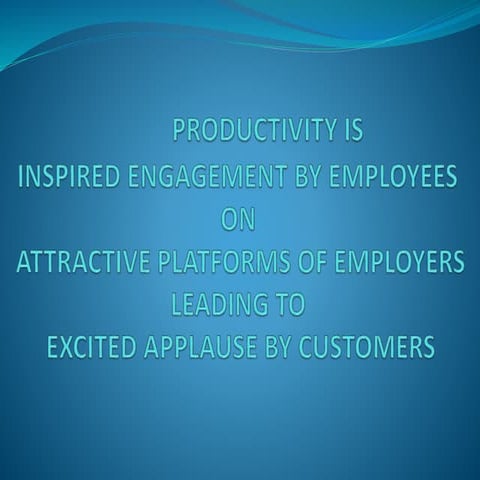 PRODUCTIVITY IS
INSPIRED ENGAGEMENT BY EMPLOYEES
ON
ATTRACTIVE PLATFORMS OF EMPLOYERS
LEADING TO
EXCITED APPLAUSE BY CUSTOMERS